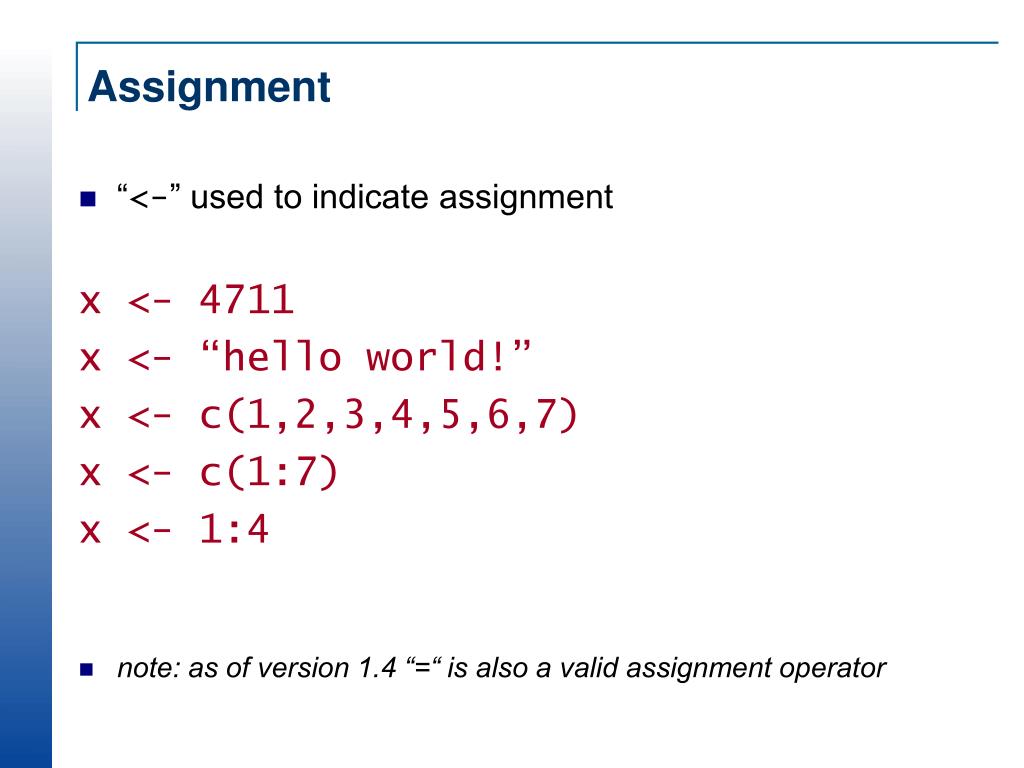 Assignment

■ “<-” used to indicate assignment

x <- 4711
x <- “hello world!”
x <- c(1,2,3,4,5,6,7)
x <- c(1:7)
x <- 1:4

■ note: as of version 1.4 “=“ is also a valid assignment operator